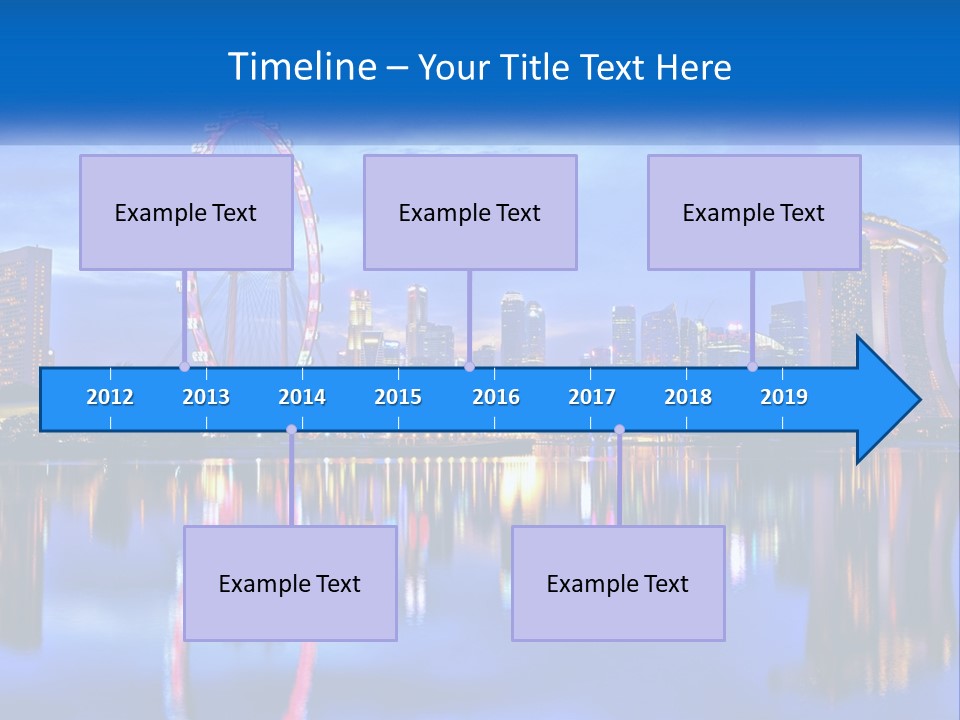 Timeline – Your Title Text Here

Example Text

Example Text

Example Text

2012 2013 2014 2015 2016 2017 2018 2019

Example Text

Example Text